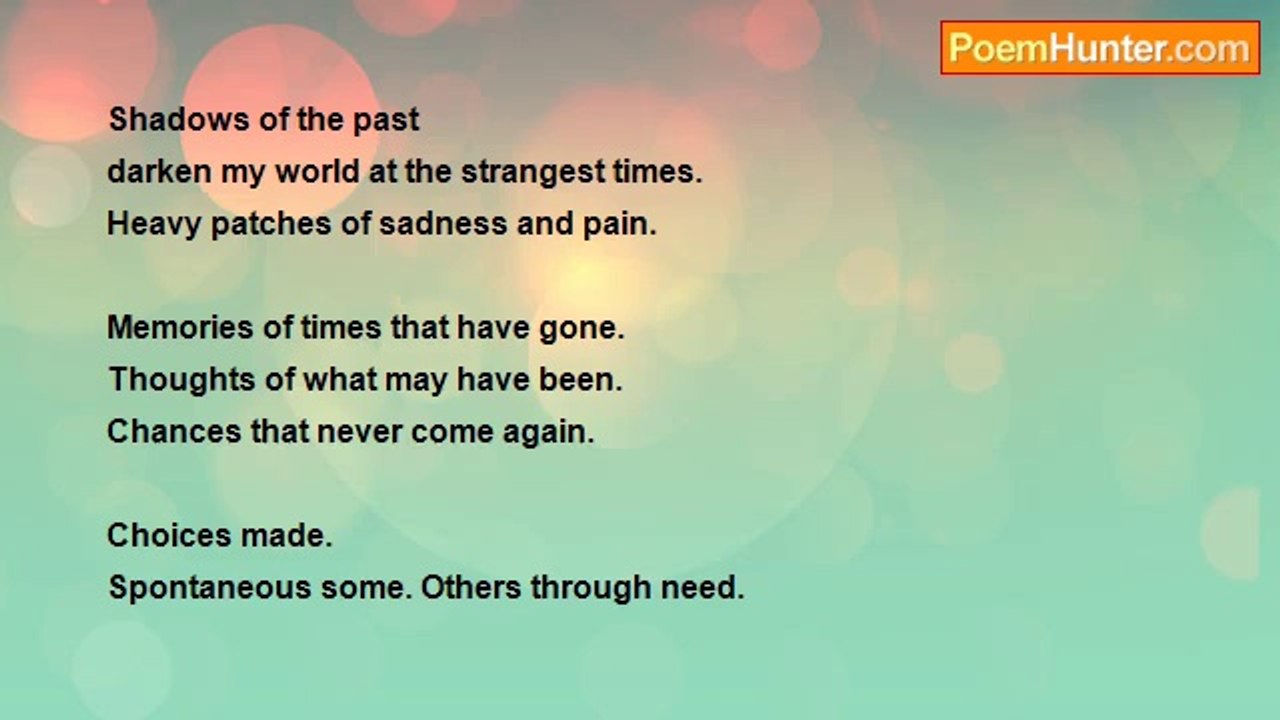 PoemHunter.com

Shadows of the past
darken my world at the strangest times.
Heavy patches of sadness and pain.

Memories of times that have gone.
Thoughts of what may have been.
Chances that never come again.

Choices made.
Spontaneous some. Others through need.